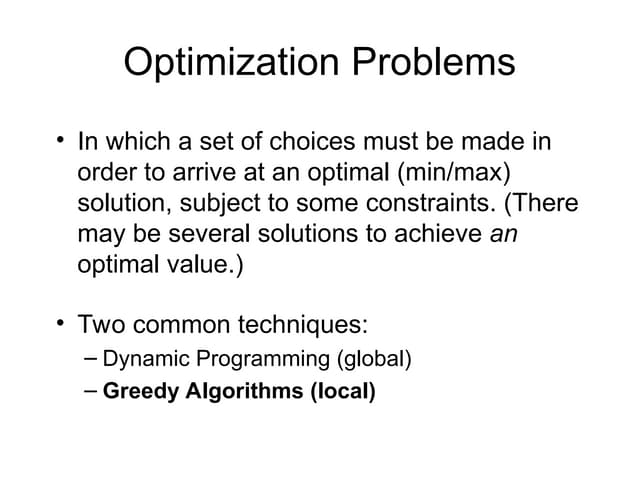 Optimization Problems

• In which a set of choices must be made in order to arrive at an optimal (min/max) solution, subject to some constraints. (There may be several solutions to achieve an optimal value.)

• Two common techniques:
– Dynamic Programming (global)
– Greedy Algorithms (local)